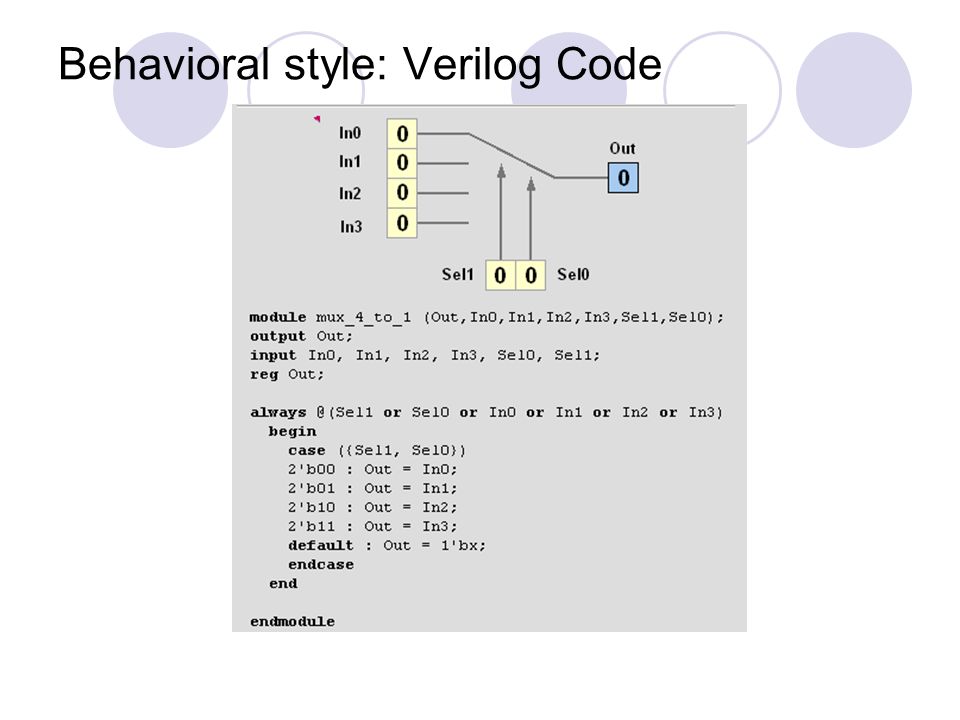 Behavioral style: Verilog Code

In0 0
In1 0
In2 0
In3 0

Out
0

Sel1 0 0 Sel0

module mux_4_to_1 (Out,In0,In1,In2,In3,Sel1,Sel0);
output Out;
input In0, In1, In2, In3, Sel0, Sel1;
reg Out;

always @(Sel1 or Sel0 or In0 or In1 or In2 or In3)
begin
case ({Sel1, Sel0})
2'b00 : Out = In0;
2'b01 : Out = In1;
2'b10 : Out = In2;
2'b11 : Out = In3;
default : Out = 1'bx;
endcase
end

endmodule